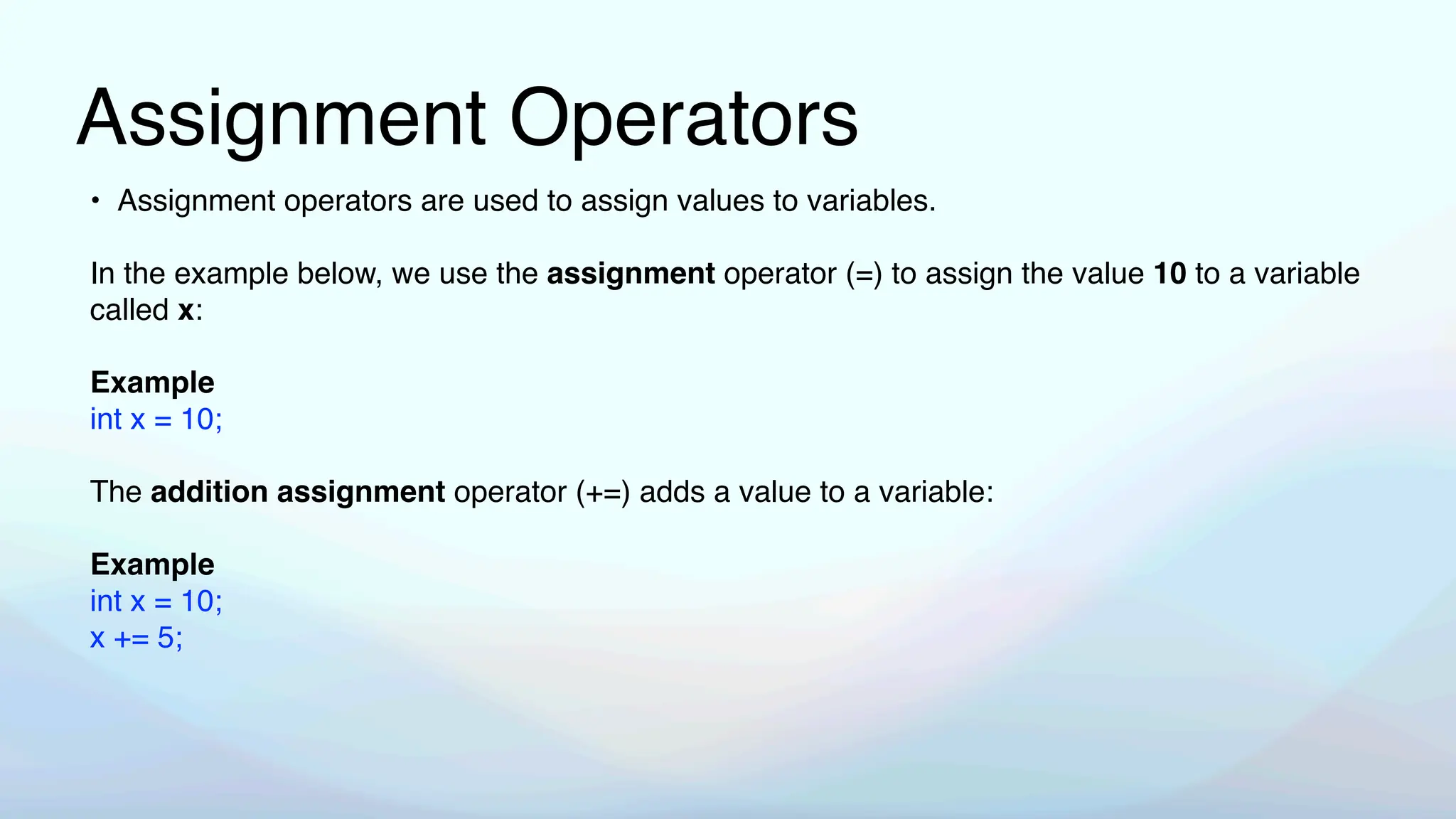 Assignment Operators

• Assignment operators are used to assign values to variables.

In the example below, we use the assignment operator (=) to assign the value 10 to a variable called x:

Example
int x = 10;

The addition assignment operator (+=) adds a value to a variable:

Example
int x = 10;
x += 5;